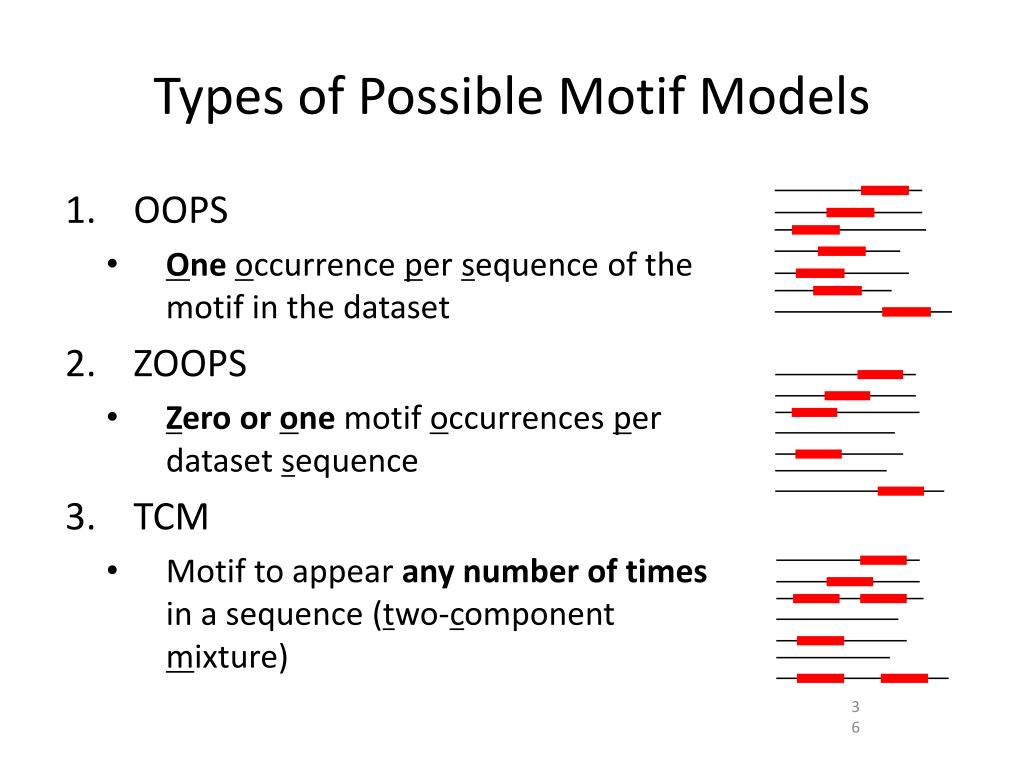 Types of Possible Motif Models

1. OOPS
 • One occurrence per sequence of the motif in the dataset
2. ZOOPS
 • Zero or one motif occurrences per dataset sequence
3. TCM
 • Motif to appear any number of times in a sequence (two-component mixture)

3
6